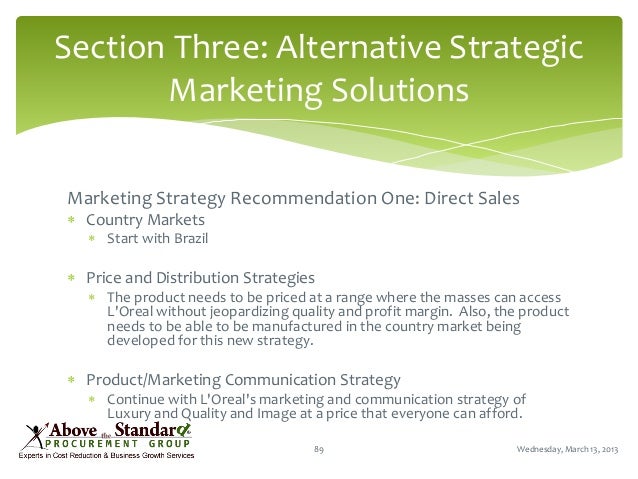 Section Three: Alternative Strategic Marketing Solutions

Marketing Strategy Recommendation One: Direct Sales

* Country Markets
  * Start with Brazil

* Price and Distribution Strategies
  * The product needs to be priced at a range where the masses can access L'Oreal without jeopardizing quality and profit margin. Also, the product needs to be able to be manufactured in the country market being developed for this new strategy.

* Product/Marketing Communication Strategy
  * Continue with L'Oreal's marketing and communication strategy of Luxury and Quality and Image at a price that everyone can afford.

Above the Standard
PROCUREMENT GROUP
Experts in Cost Reduction & Business Growth Services

89

Wednesday, March 13, 2013